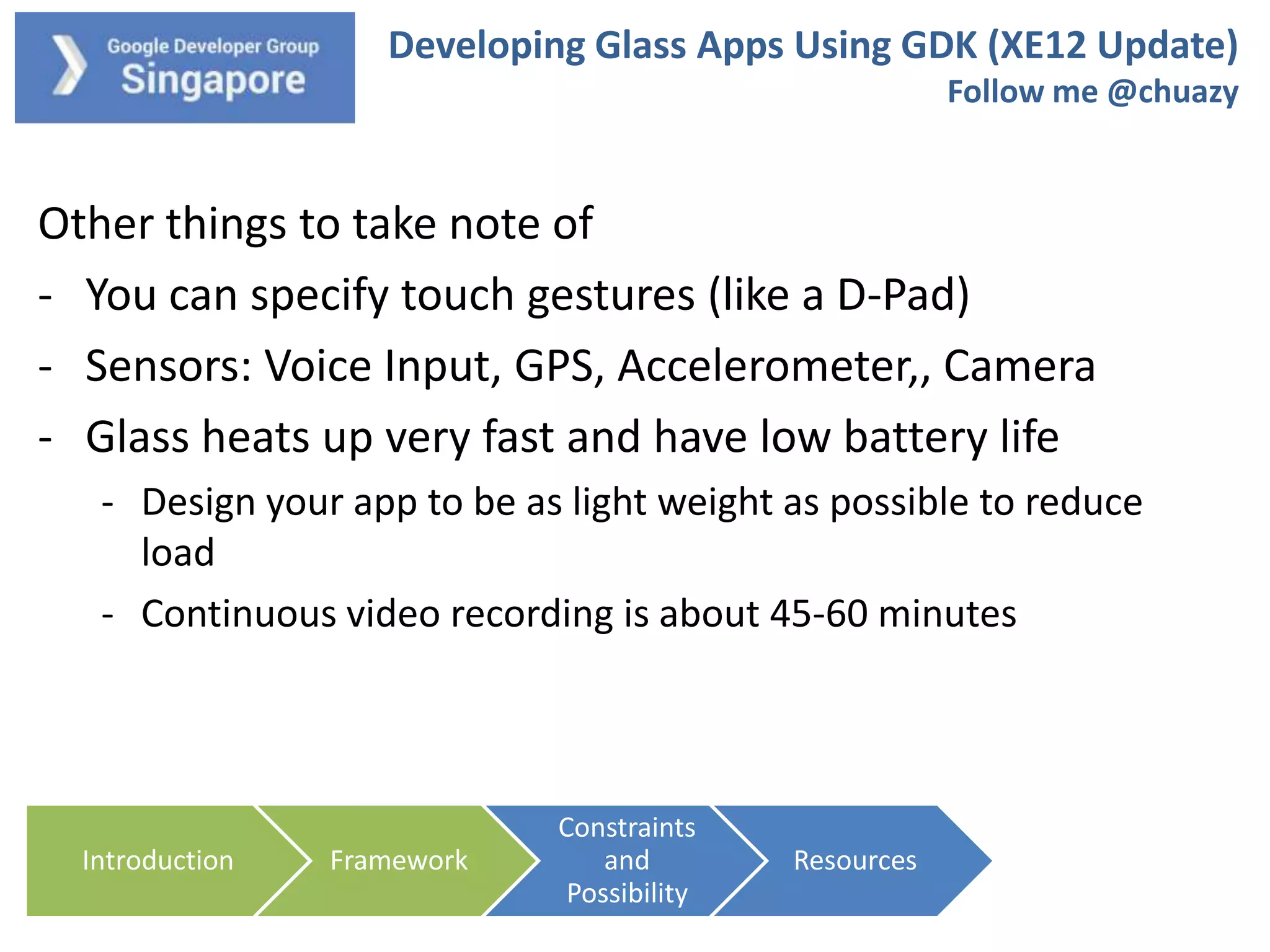 Google Developer Group
Singapore

Developing Glass Apps Using GDK (XE12 Update)
Follow me @chuazy

Other things to take note of

- You can specify touch gestures (like a D-Pad)
- Sensors: Voice Input, GPS, Accelerometer,, Camera
- Glass heats up very fast and have low battery life
 - Design your app to be as light weight as possible to reduce load
 - Continuous video recording is about 45-60 minutes

Introduction
Framework
Constraints and Possibility
Resources